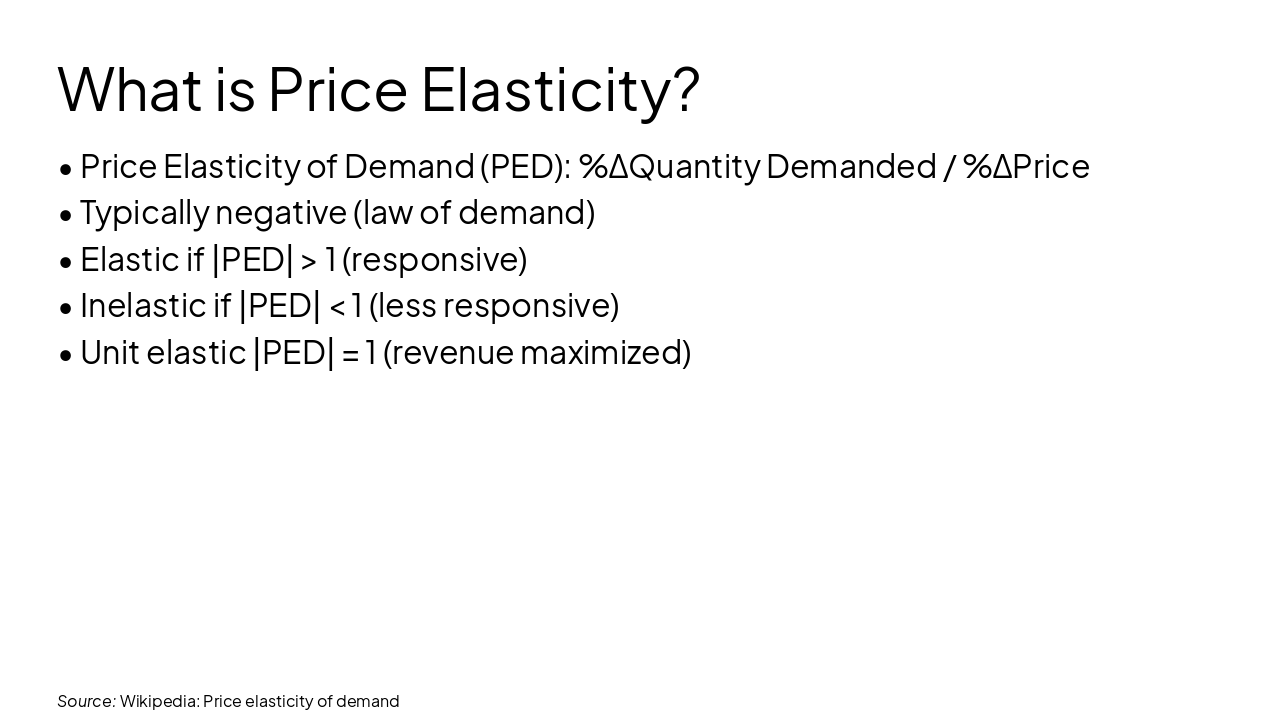 What is Price Elasticity?

• Price Elasticity of Demand (PED): %ΔQuantity Demanded / %ΔPrice
• Typically negative (law of demand)
• Elastic if |PED| > 1 (responsive)
• Inelastic if |PED| < 1 (less responsive)
• Unit elastic |PED| = 1 (revenue maximized)

Source: Wikipedia: Price elasticity of demand